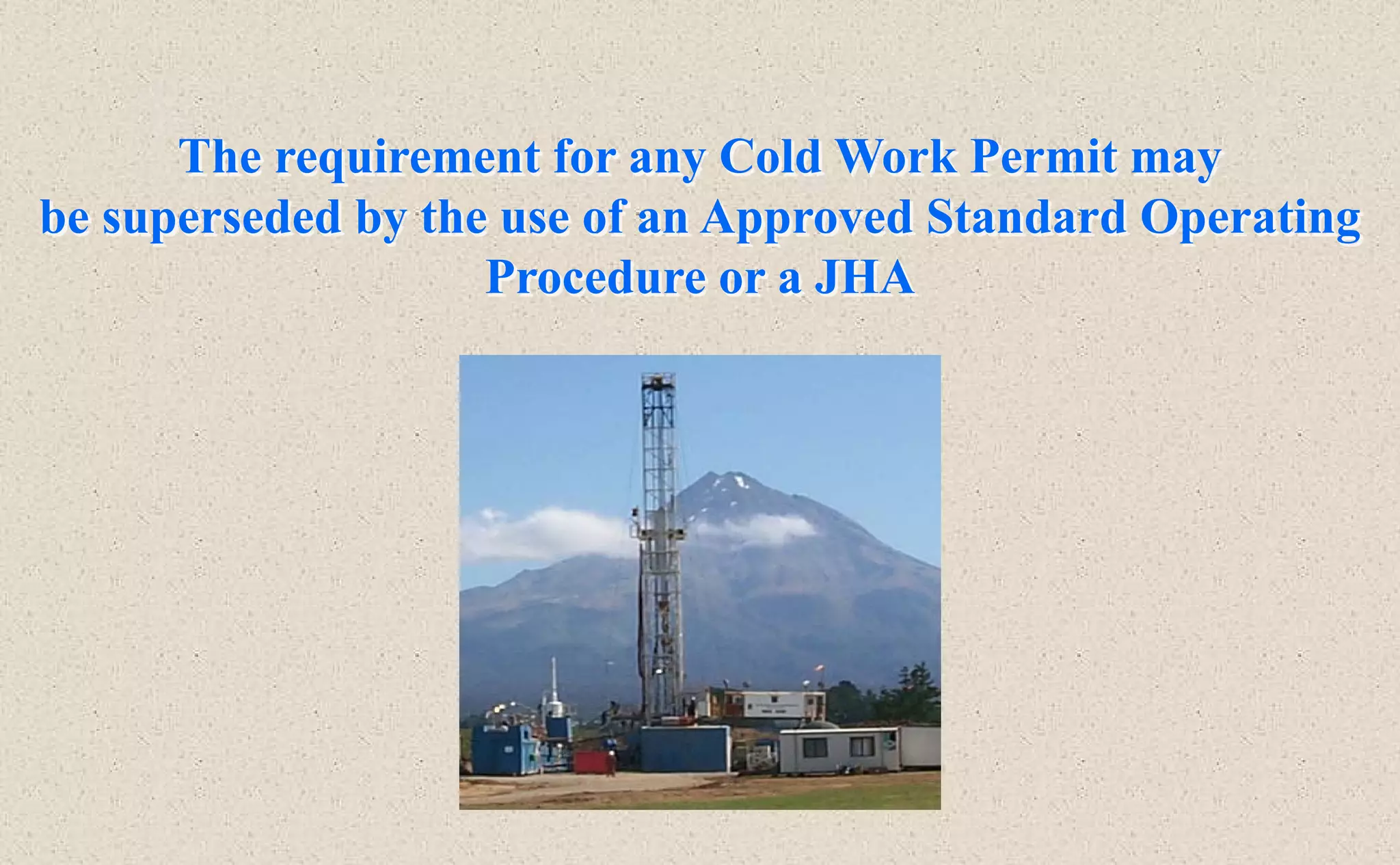 The requirement for any Cold Work Permit may be superseded by the use of an Approved Standard Operating Procedure or a JHA